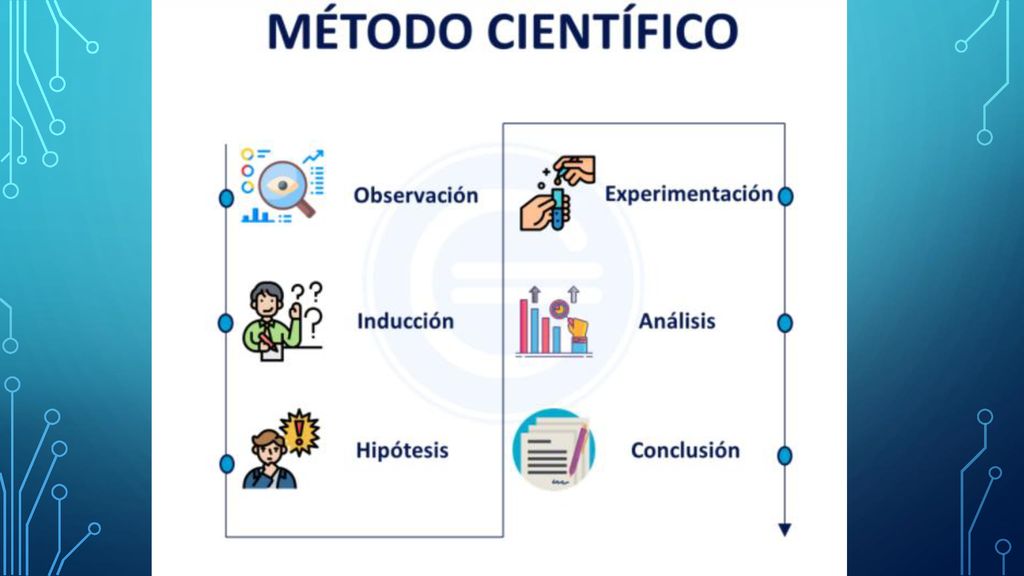 MÉTODO CIENTÍFICO

Observación

Inducción

Hipótesis

Experimentación

Análisis

Conclusión